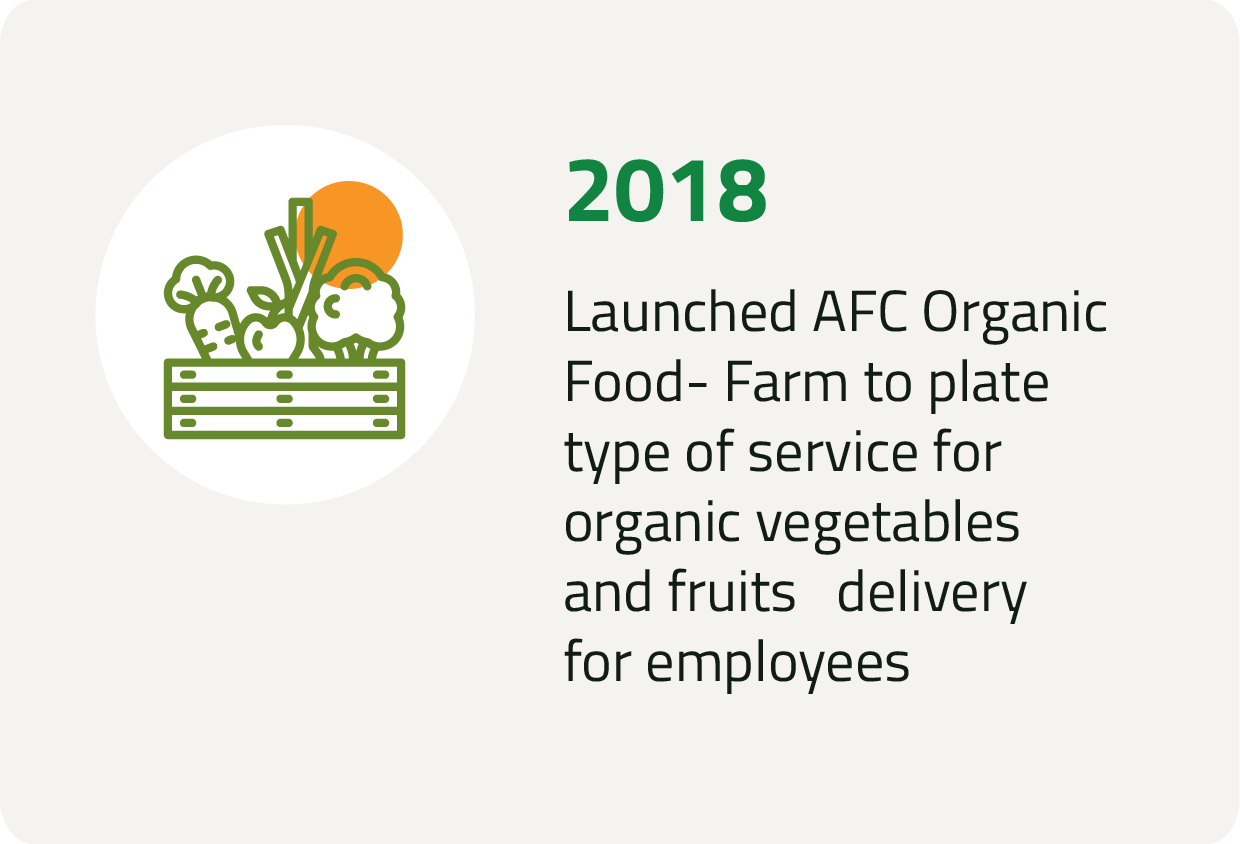 2018

Launched AFC Organic Food- Farm to plate type of service for organic vegetables and fruits   delivery for employees